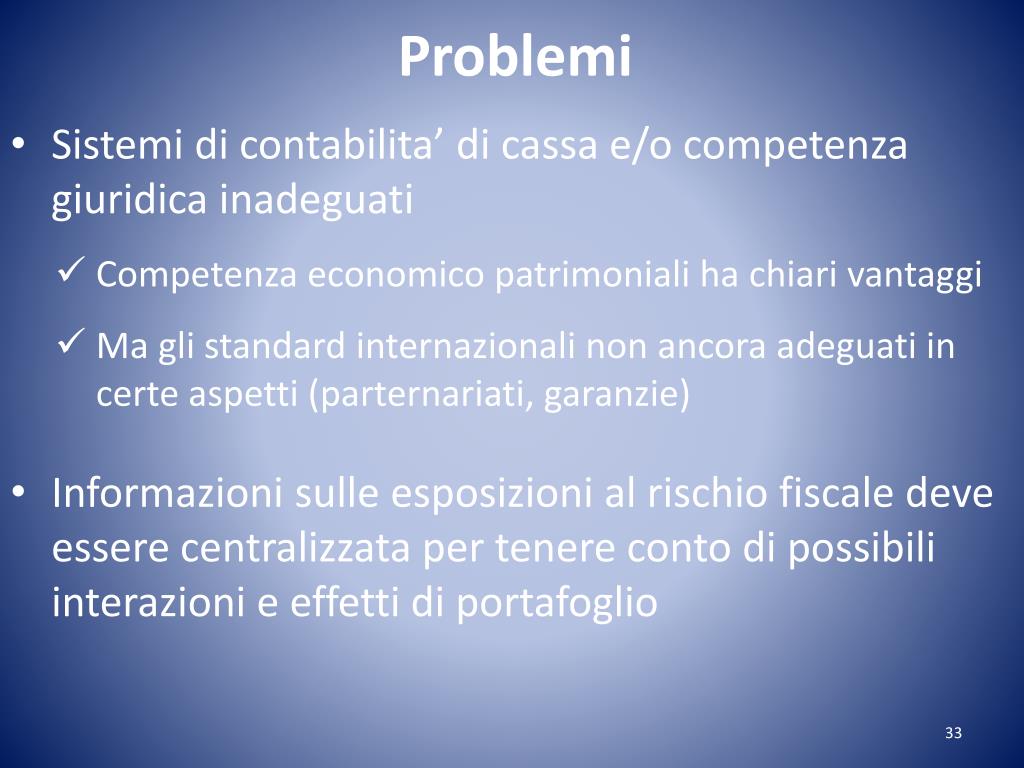 Problemi

• Sistemi di contabilita’ di cassa e/o competenza giuridica inadeguati

✓ Competenza economico patrimoniali ha chiari vantaggi

✓ Ma gli standard internazionali non ancora adeguati in certe aspetti (parternariati, garanzie)

• Informazioni sulle esposizioni al rischio fiscale deve essere centralizzata per tenere conto di possibili interazioni e effetti di portafoglio

33